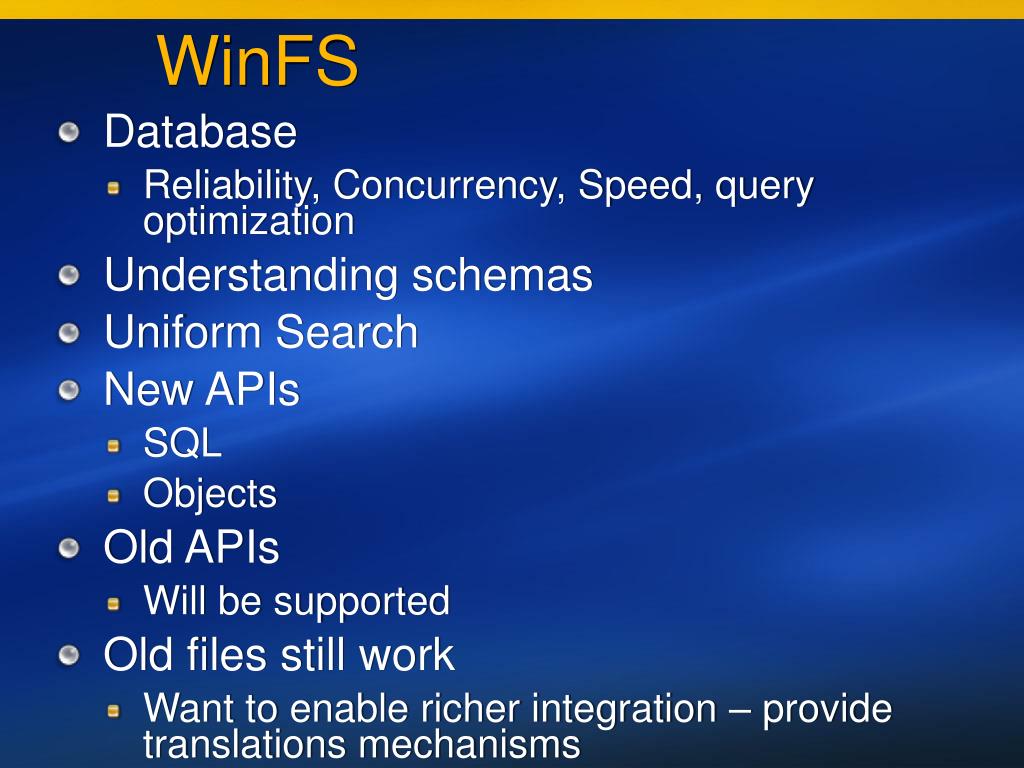 WinFS

Database

Reliability, Concurrency, Speed, query optimization

Understanding schemas

Uniform Search

New APIs

SQL

Objects

Old APIs

Will be supported

Old files still work

Want to enable richer integration – provide translations mechanisms